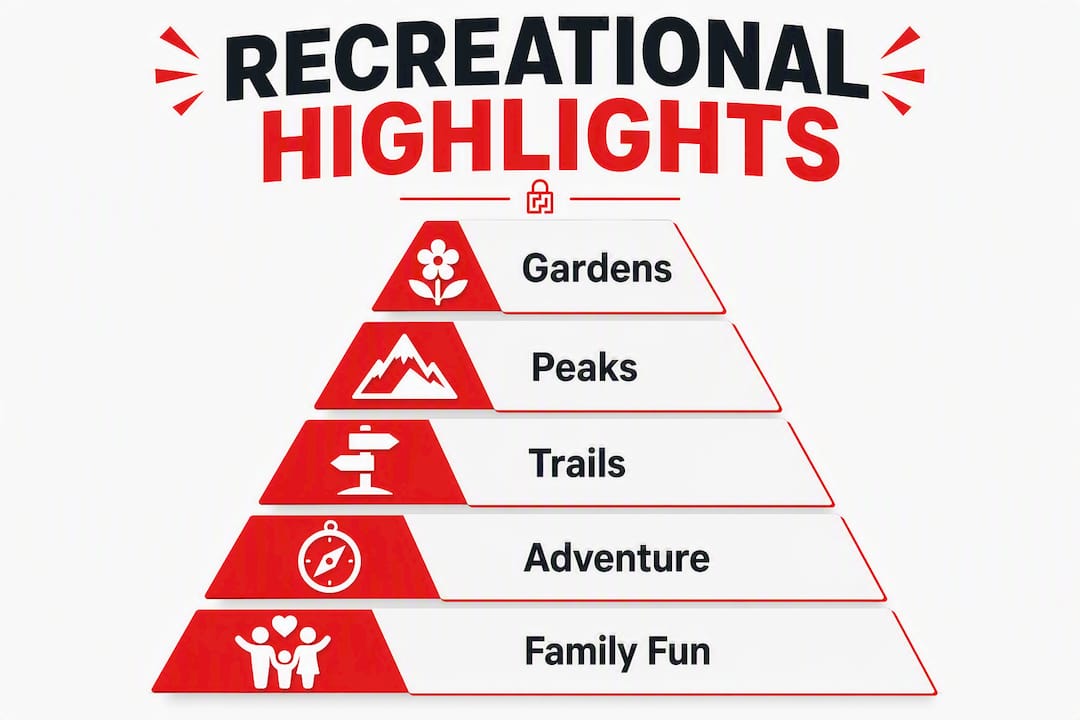 RECREATIONAL HIGHLIGHTS

Gardens

Peaks

Trails

Adventure

Family Fun